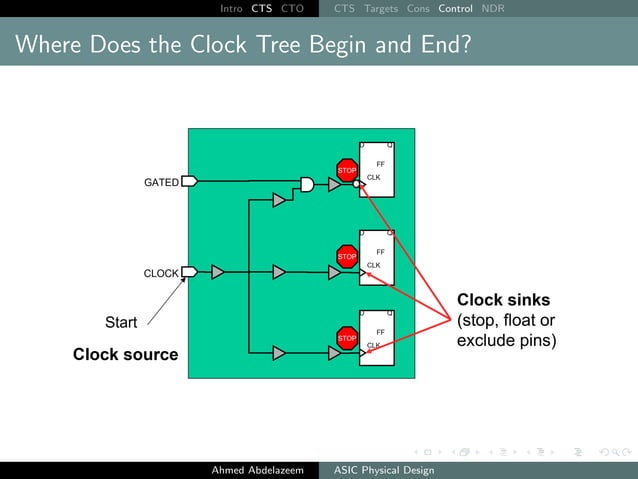 Intro CTS CTO CTS Targets Cons Control NDR

Where Does the Clock Tree Begin and End?

GATED

CLOCK

STOP
FF
CLK

STOP
FF
CLK

STOP
FF
CLK

Start

Clock source

Clock sinks
(stop, float or exclude pins)

Ahmed Abdelazeem ASIC Physical Design